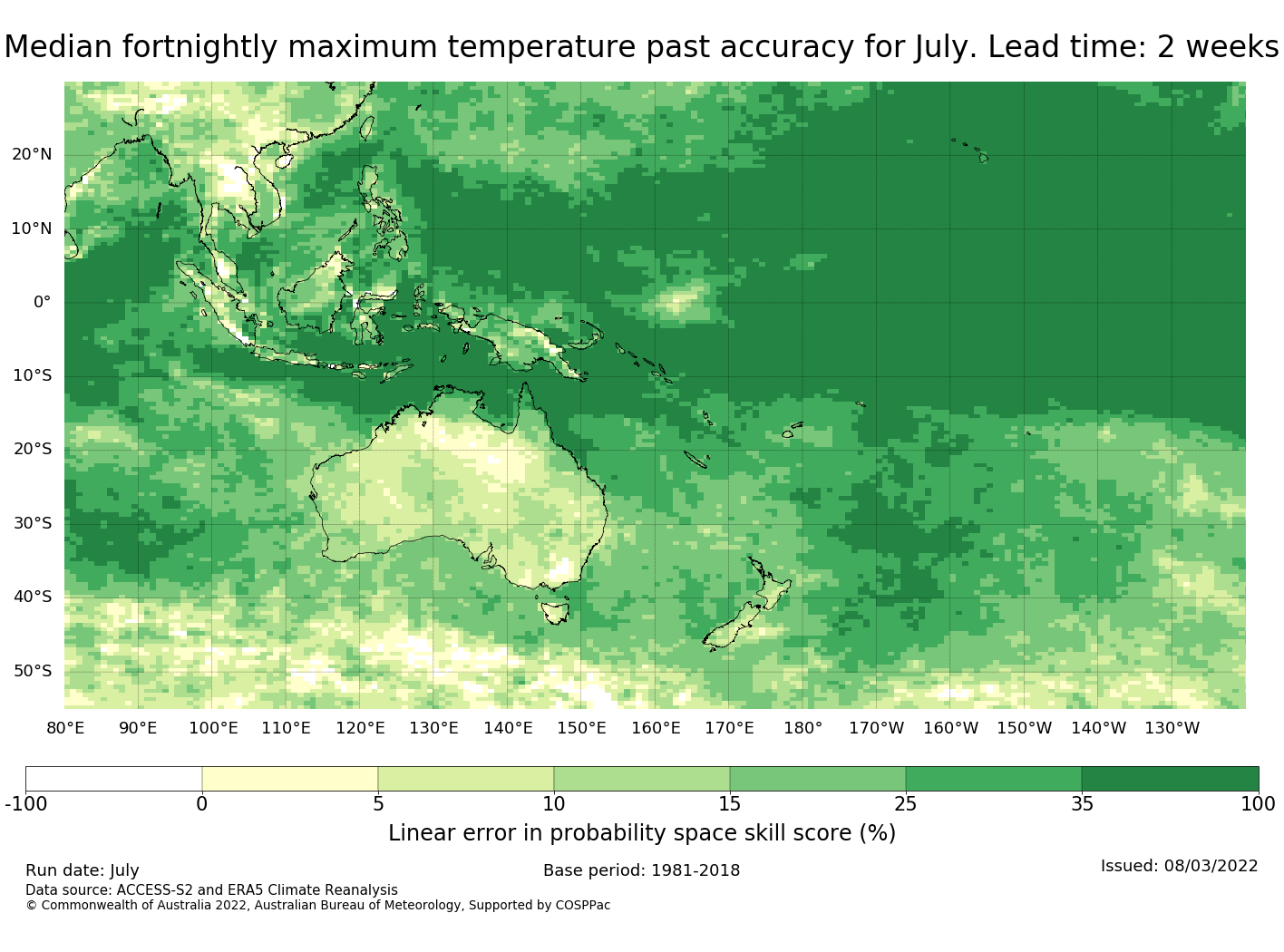 Median fortnightly maximum temperature past accuracy for July. Lead time: 2 weeks

20°N
10°N
0°
10°S
20°S
30°S
40°S
50°S

80°E 90°E 100°E 110°E 120°E 130°E 140°E 150°E 160°E 170°E 180° 170°W 160°W 150°W 140°W 130°W

-100 0 5 10 15 25 35 100

Linear error in probability space skill score (%)

Run date: July
Base period: 1981-2018
Issued: 08/03/2022
Data source: ACCESS-S2 and ERA5 Climate Reanalysis
© Commonwealth of Australia 2022, Australian Bureau of Meteorology, Supported by COSPPac